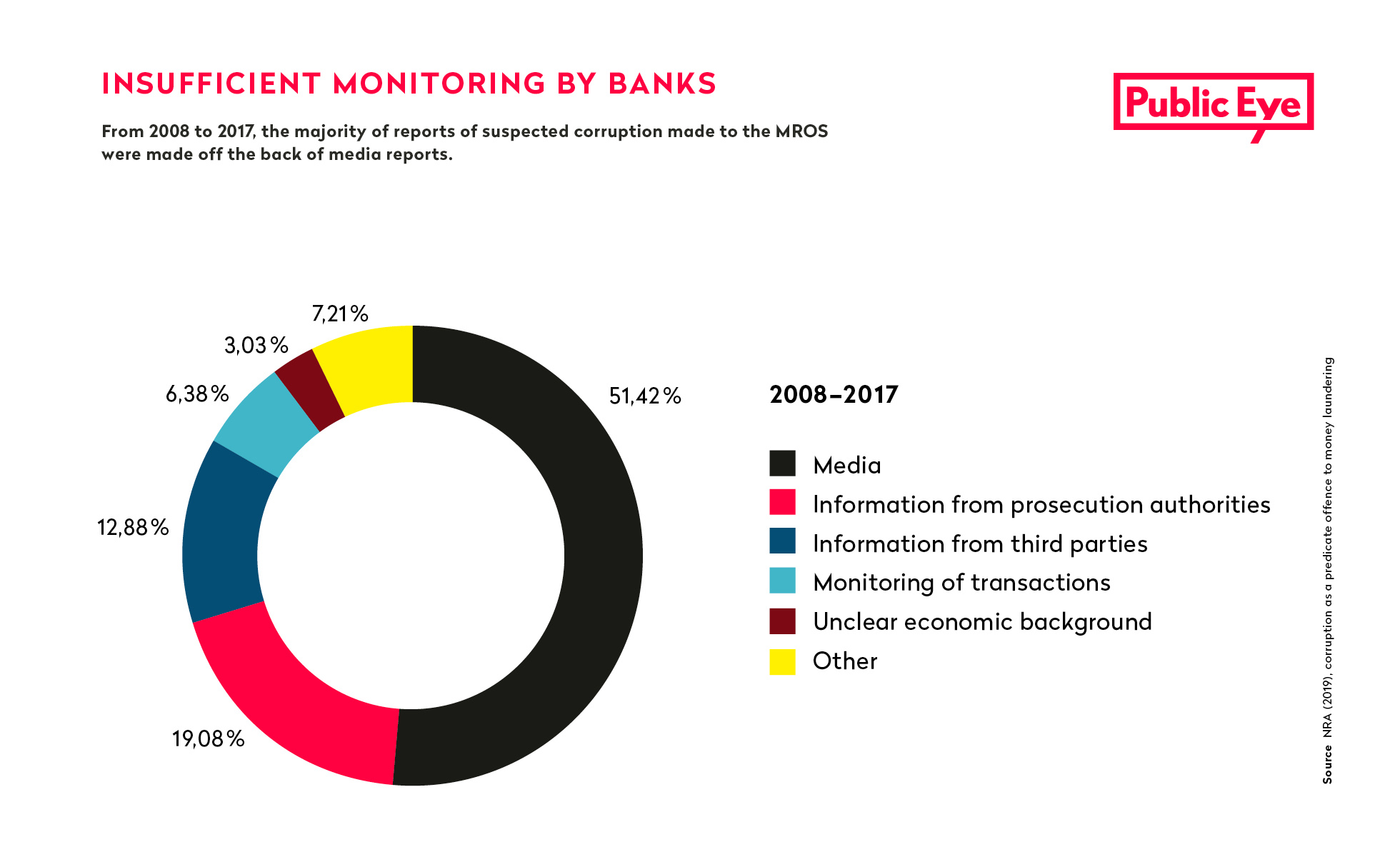 INSUFFICIENT MONITORING BY BANKS

From 2008 to 2017, the majority of reports of suspected corruption made to the MROS were made off the back of media reports.

Public Eye

7,21 %
3,03 %
6,38 %
12,88 %
19,08 %
51,42 %

2008–2017

Media
Information from prosecution authorities
Information from third parties
Monitoring of transactions
Unclear economic background
Other

Source NRA (2019), corruption as a predicate offence to money laundering